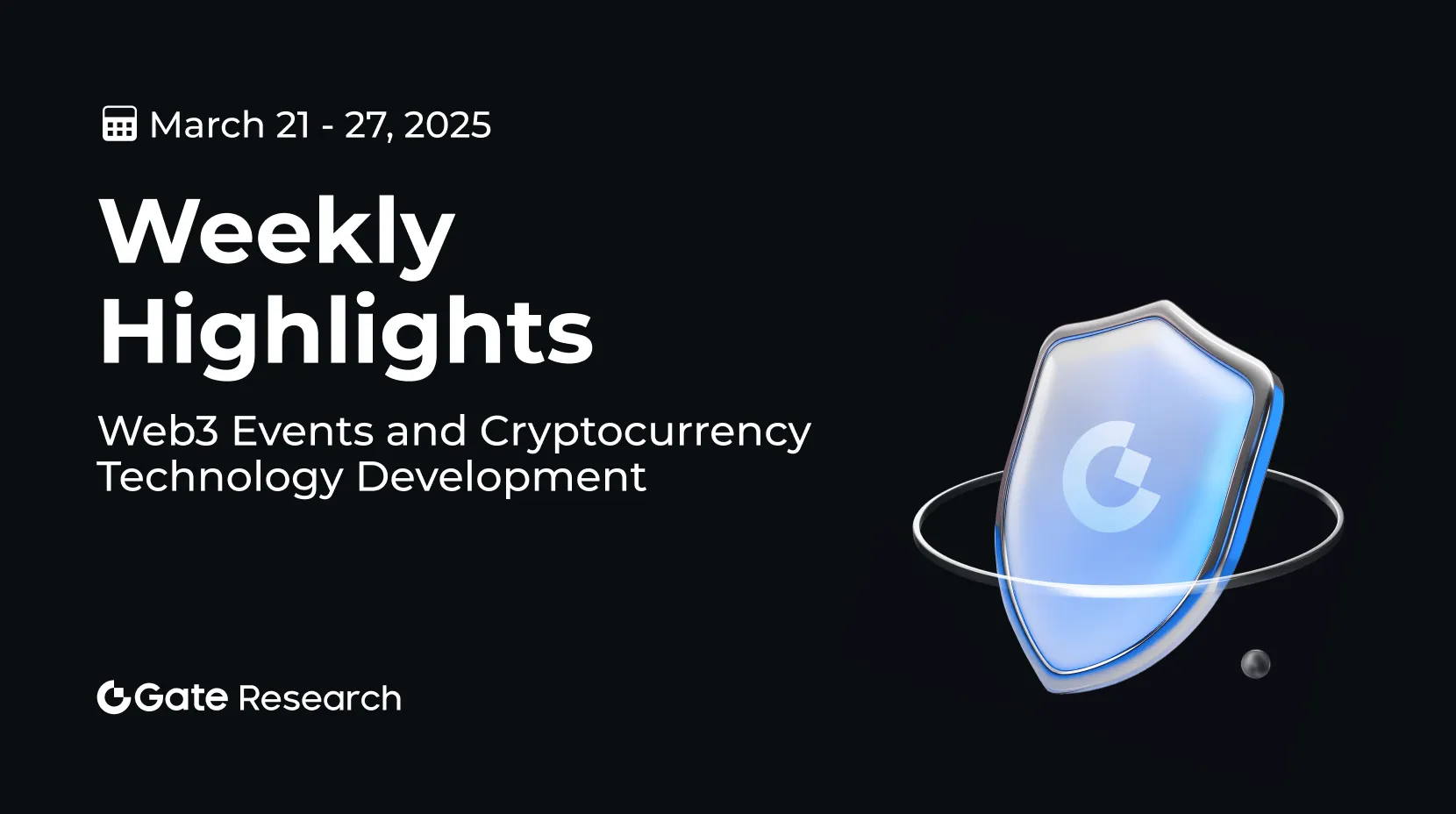 March 21 - 27, 2025

Weekly Highlights

Web3 Events and Cryptocurrency Technology Development

Gate Research